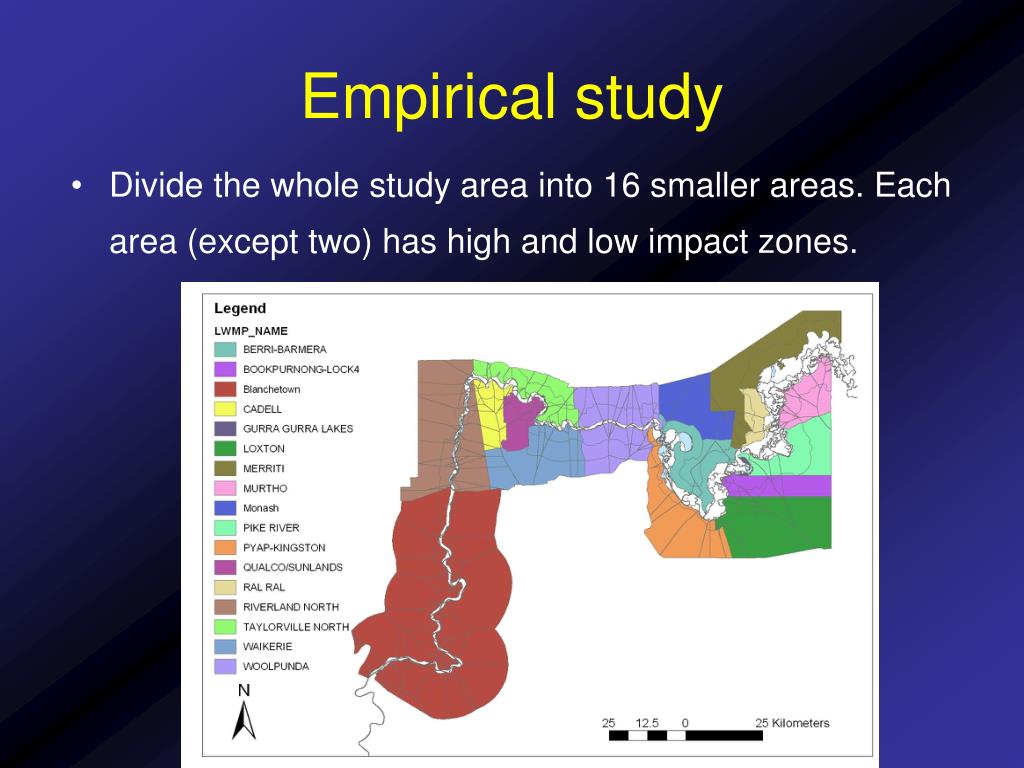 Empirical study

• Divide the whole study area into 16 smaller areas. Each area (except two) has high and low impact zones.

Legend
LWMP_NAME
BERRI-BARMERA
BOOKPURNONG-LOCK4
Blanchetown
CADELL
GURRA GURRA LAKES
LOXTON
MERRITI
MURTHO
Monash
PIKE RIVER
PYAP-KINGSTON
QUALCO/SUNLANDS
RAL RAL
RIVERLAND NORTH
TAYLORVILLE NORTH
WAIKERIE
WOOLPUNDA

N

25 12.5 0 25 Kilometers